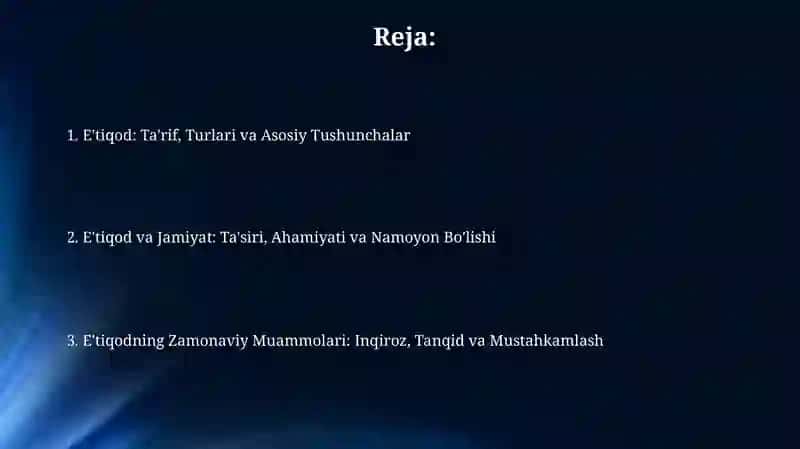 Reja:

1. E'tiqod: Ta'rif, Turlari va Asosiy Tushunchalar

2. E'tiqod va Jamiyat: Ta'siri, Ahamiyati va Namoyon Bo'lishi

3. E'tiqodning Zamonaviy Muammolari: Inqiroz, Tanqid va Mustahkamlash